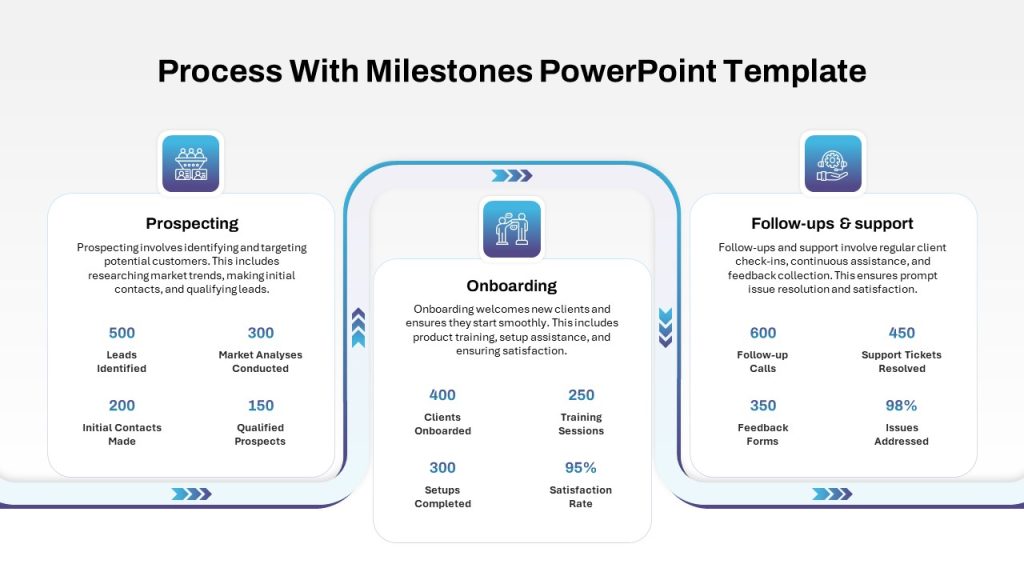 Process With Milestones PowerPoint Template

Prospecting

Prospecting involves identifying and targeting potential customers. This includes researching market trends, making initial contacts, and qualifying leads.

500
Leads Identified

300
Market Analyses Conducted

200
Initial Contacts Made

150
Qualified Prospects

Onboarding

Onboarding welcomes new clients and ensures they start smoothly. This includes product training, setup assistance, and ensuring satisfaction.

400
Clients Onboarded

250
Training Sessions

300
Setups Completed

95%
Satisfaction Rate

Follow-ups & support

Follow-ups and support involve regular client check-ins, continuous assistance, and feedback collection. This ensures prompt issue resolution and satisfaction.

600
Follow-up Calls

450
Support Tickets Resolved

350
Feedback Forms

98%
Issues Addressed